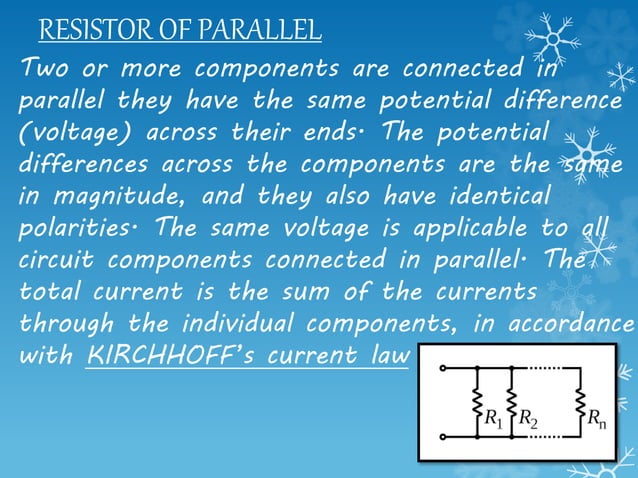 RESISTOR OF PARALLEL

Two or more components are connected in parallel they have the same potential difference (voltage) across their ends. The potential differences across the components are the same in magnitude, and they also have identical polarities. The same voltage is applicable to all circuit components connected in parallel. The total current is the sum of the currents through the individual components, in accordance with KIRCHHOFF's current law

$R_1$ $R_2$ $R_n$